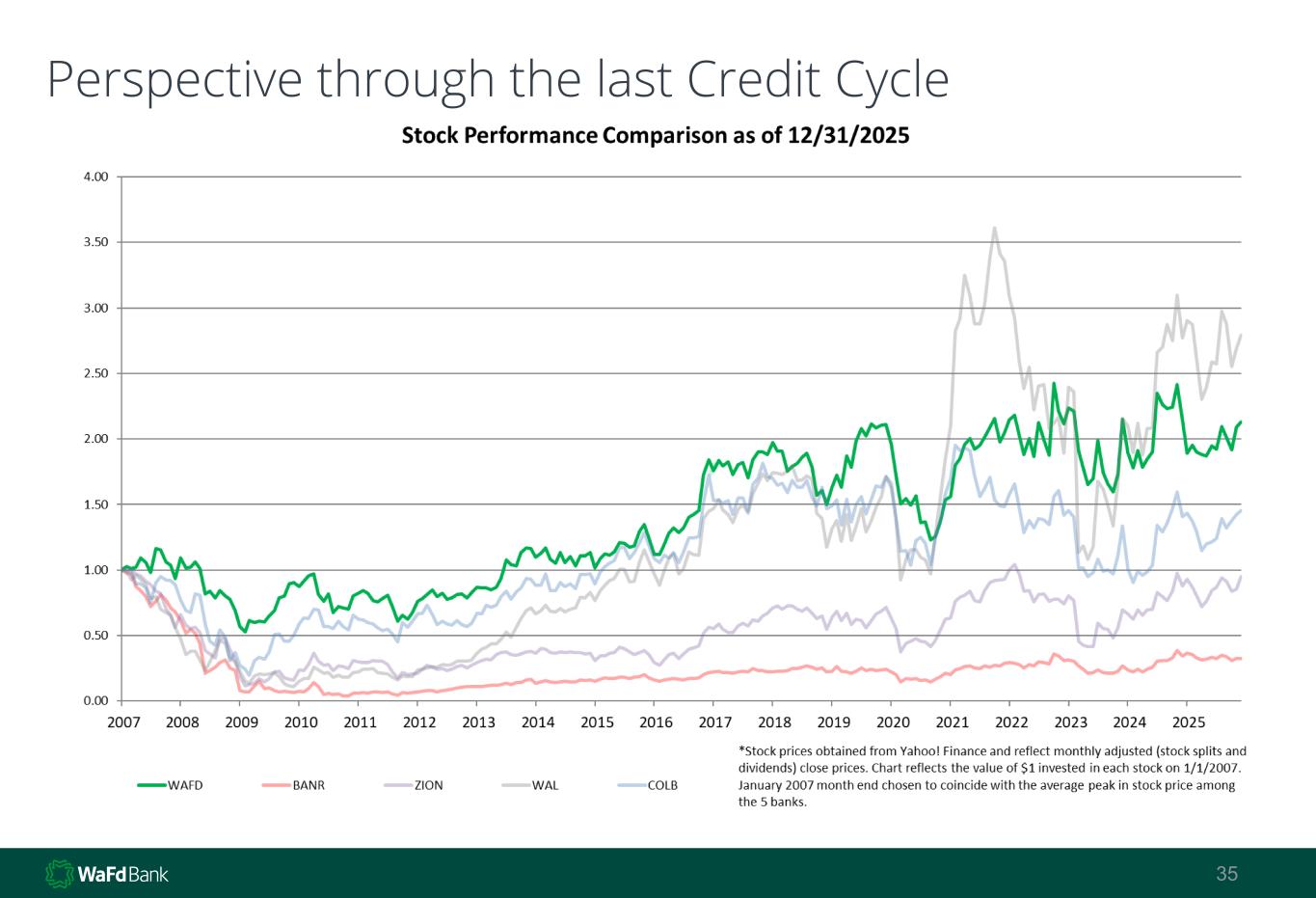 Perspective through the last Credit Cycle

Stock Performance Comparison as of 12/31/2025

4.00
3.50
3.00
2.50
2.00
1.50
1.00
0.50
0.00

2007 2008 2009 2010 2011 2012 2013 2014 2015 2016 2017 2018 2019 2020 2021 2022 2023 2024 2025

WAFD BANR ZION WAL COLB

*Stock prices obtained from Yahoo! Finance and reflect monthly adjusted (stock splits and dividends) close prices. Chart reflects the value of $1 invested in each stock on 1/1/2007. January 2007 month end chosen to coincide with the average peak in stock price among the 5 banks.

WaFd Bank

35